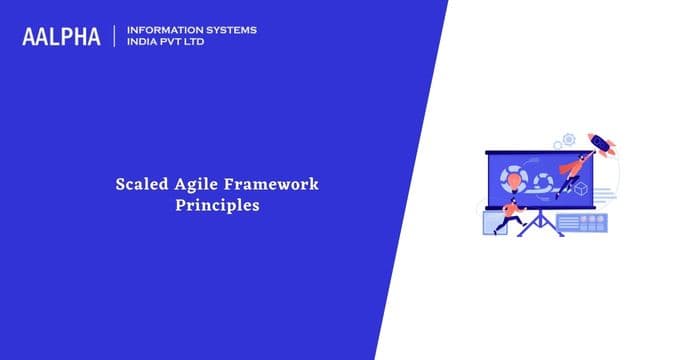 AALPHA | INFORMATION SYSTEMS INDIA PVT LTD

Scaled Agile Framework Principles